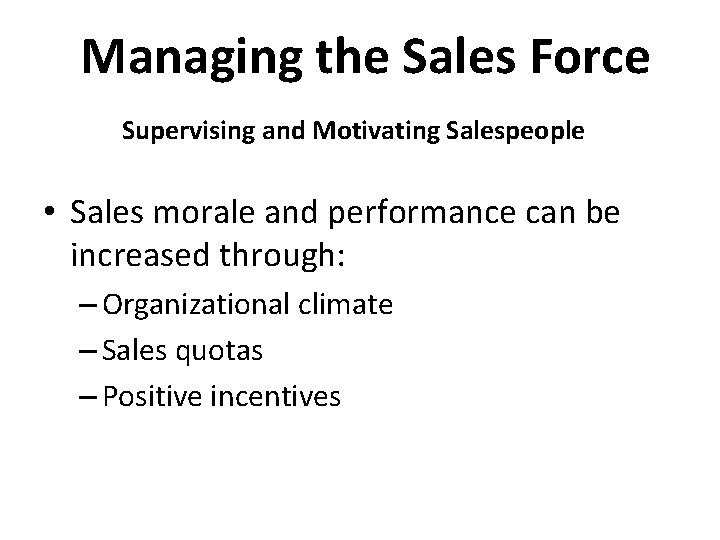 Managing the Sales Force

Supervising and Motivating Salespeople

• Sales morale and performance can be increased through:
– Organizational climate
– Sales quotas
– Positive incentives